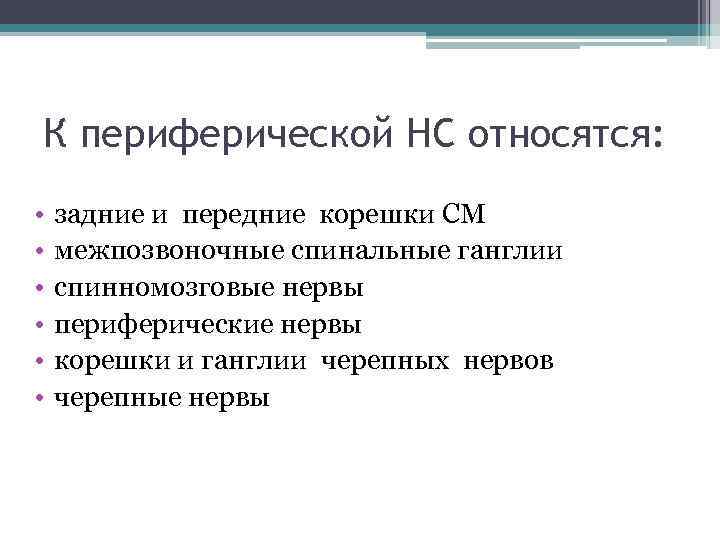 К периферической НС относятся:

• задние и передние корешки СМ
• межпозвоночные спинальные ганглии
• спинномозговые нервы
• периферические нервы
• корешки и ганглии черепных нервов
• черепные нервы